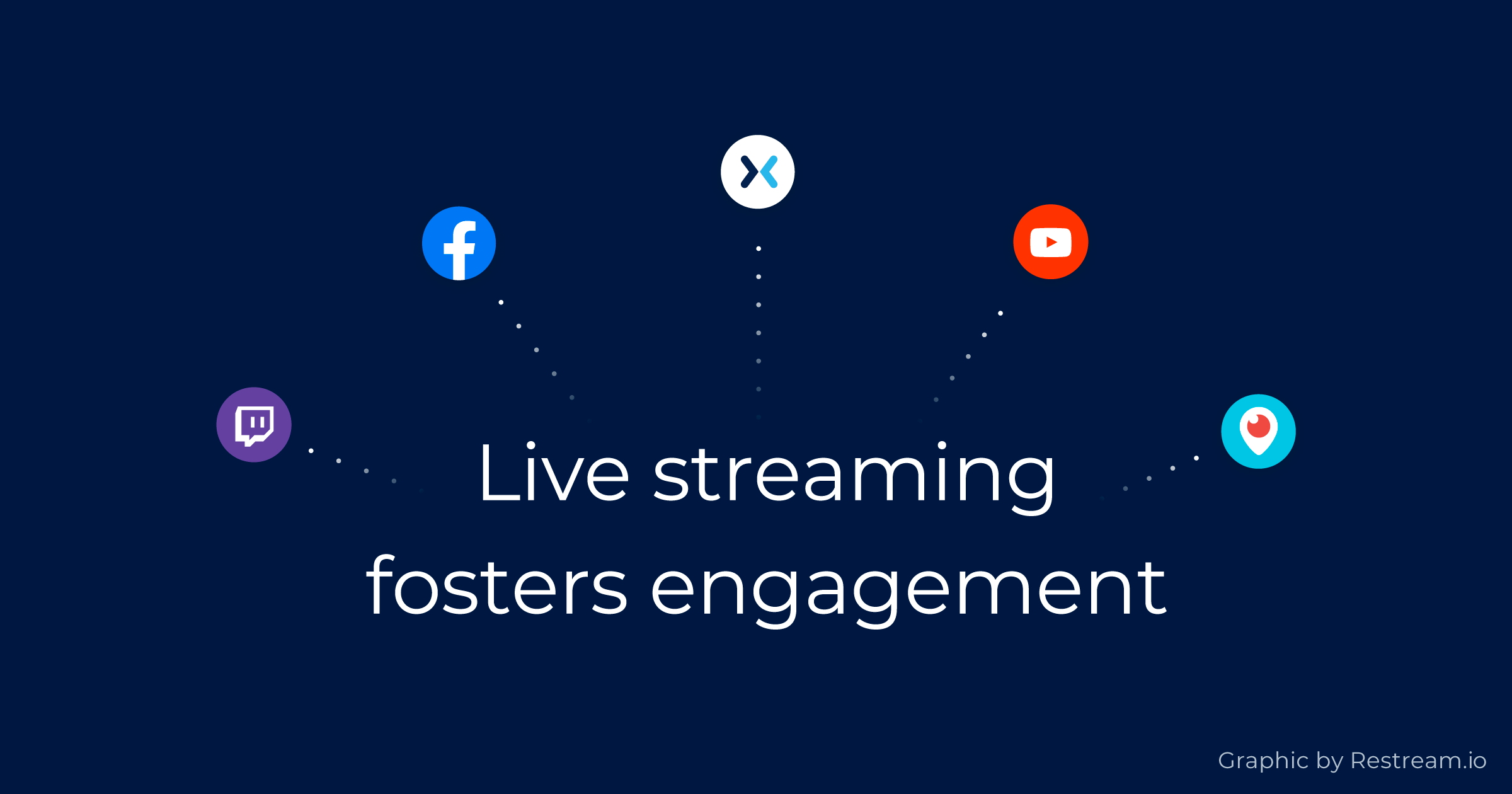 Live streaming fosters engagement

Graphic by Restream.io